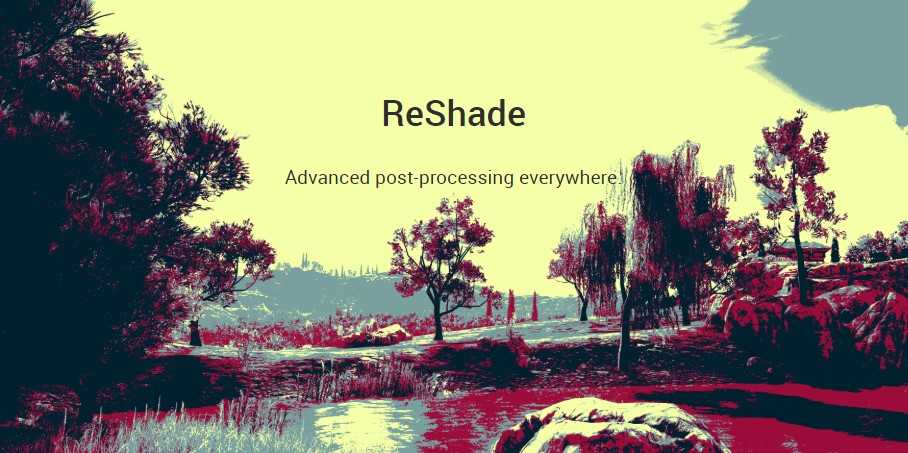 ReShade

Advanced post-processing everywhere.